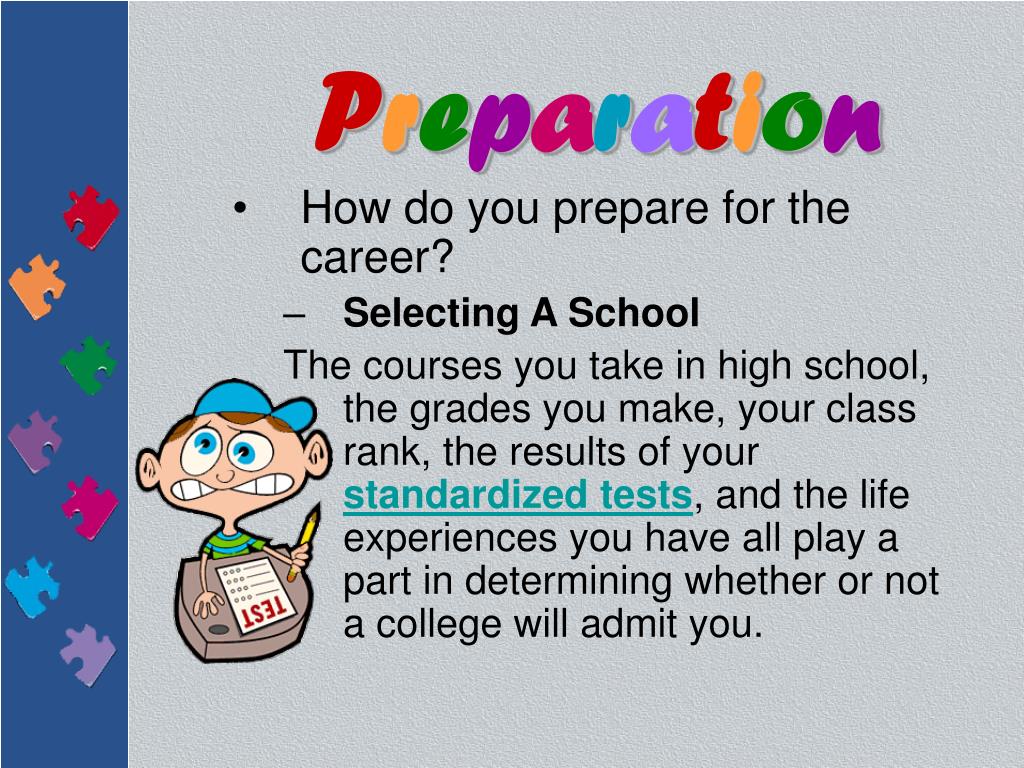 Preparation

• How do you prepare for the career?

– Selecting A School

The courses you take in high school, the grades you make, your class rank, the results of your standardized tests, and the life experiences you have all play a part in determining whether or not a college will admit you.

TEST